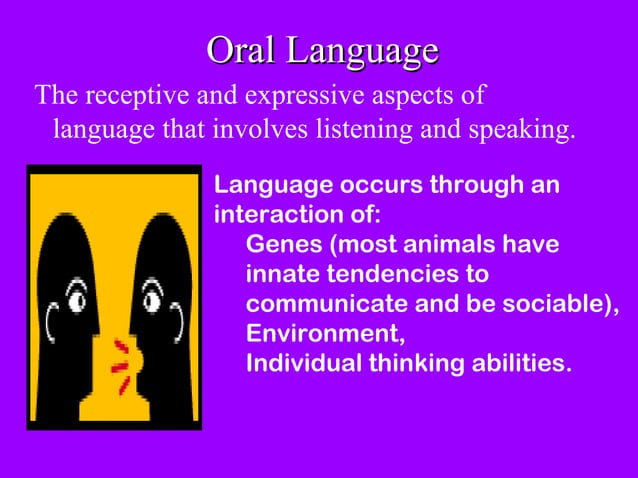 Oral Language

The receptive and expressive aspects of language that involves listening and speaking.

Language occurs through an interaction of:

Genes (most animals have innate tendencies to communicate and be sociable),
Environment,
Individual thinking abilities.